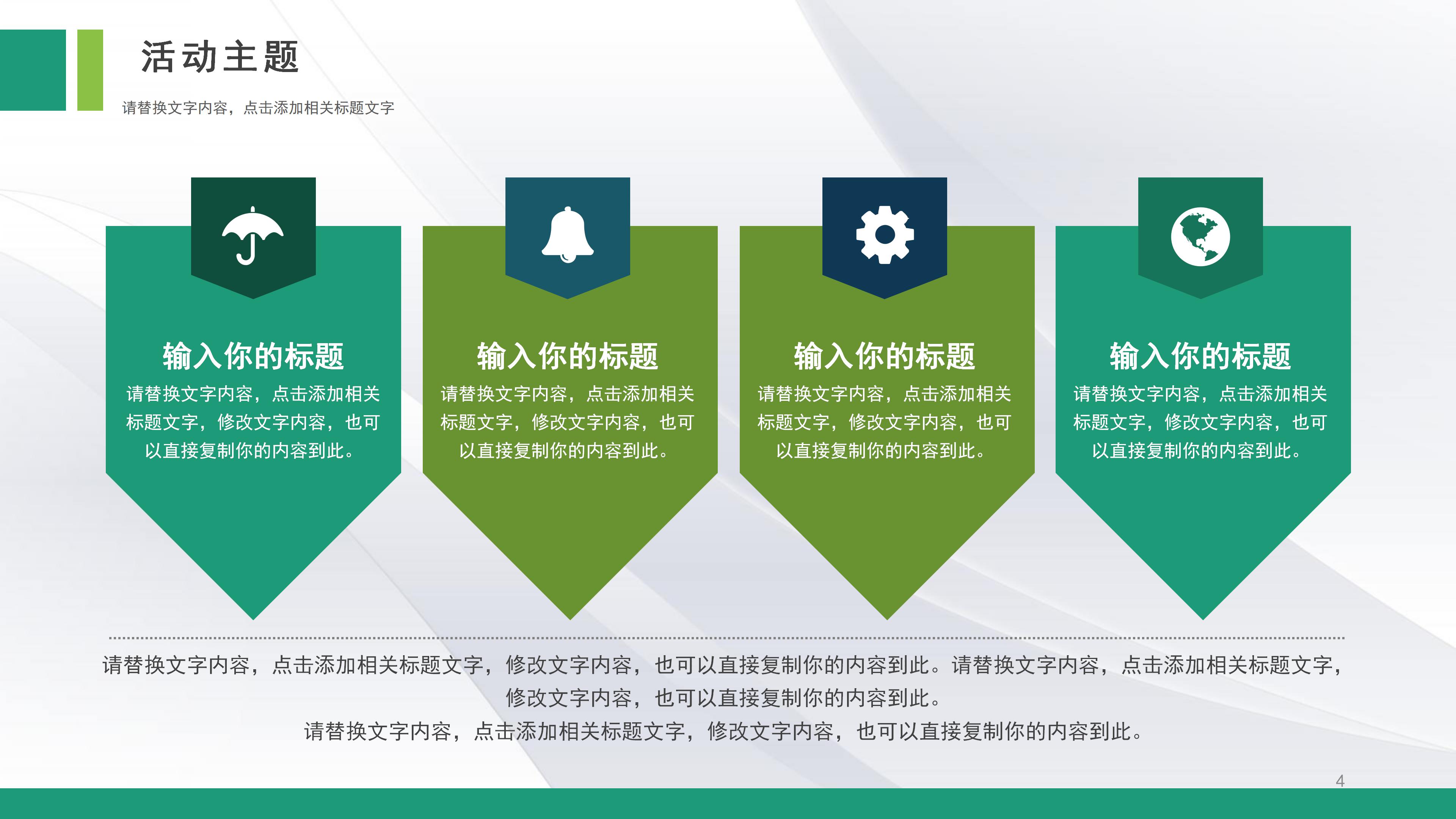 活动主题

请替换文字内容，点击添加相关标题文字

输入你的标题

请替换文字内容，点击添加相关标题文字，修改文字内容，也可以直接复制你的内容到此。

输入你的标题

请替换文字内容，点击添加相关标题文字，修改文字内容，也可以直接复制你的内容到此。

输入你的标题

请替换文字内容，点击添加相关标题文字，修改文字内容，也可以直接复制你的内容到此。

输入你的标题

请替换文字内容，点击添加相关标题文字，修改文字内容，也可以直接复制你的内容到此。

请替换文字内容，点击添加相关标题文字，修改文字内容，也可以直接复制你的内容到此。请替换文字内容，点击添加相关标题文字，修改文字内容，也可以直接复制你的内容到此。
请替换文字内容，点击添加相关标题文字，修改文字内容，也可以直接复制你的内容到此。

4